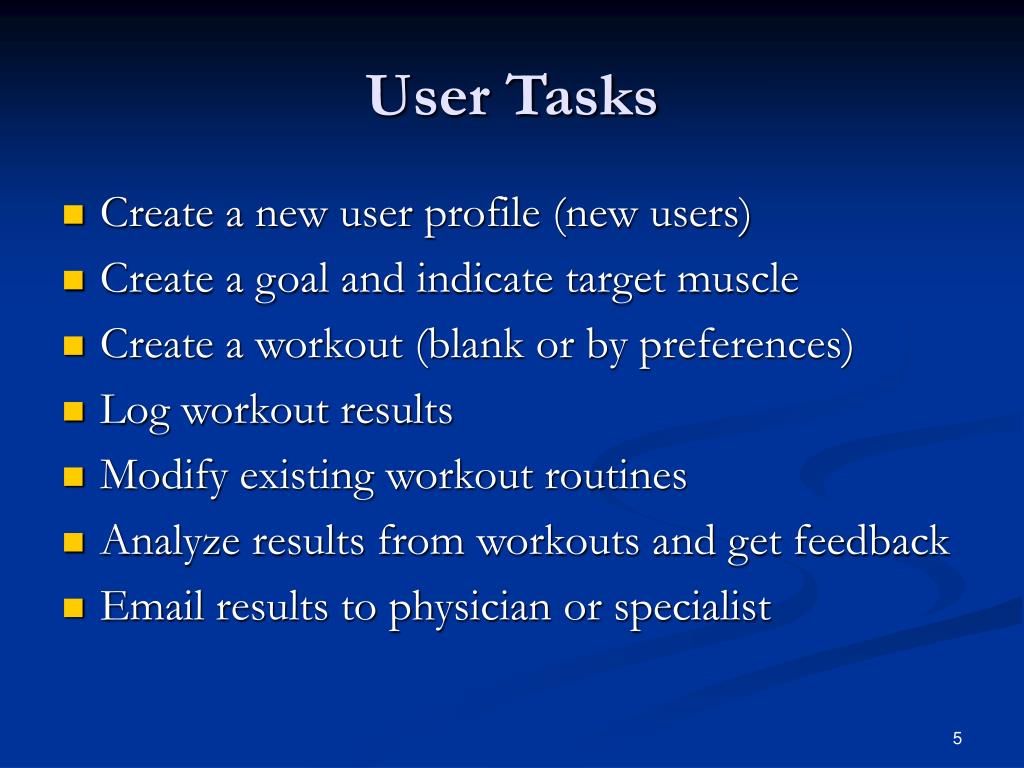 User Tasks

- Create a new user profile (new users)
- Create a goal and indicate target muscle
- Create a workout (blank or by preferences)
- Log workout results
- Modify existing workout routines
- Analyze results from workouts and get feedback
- Email results to physician or specialist

5